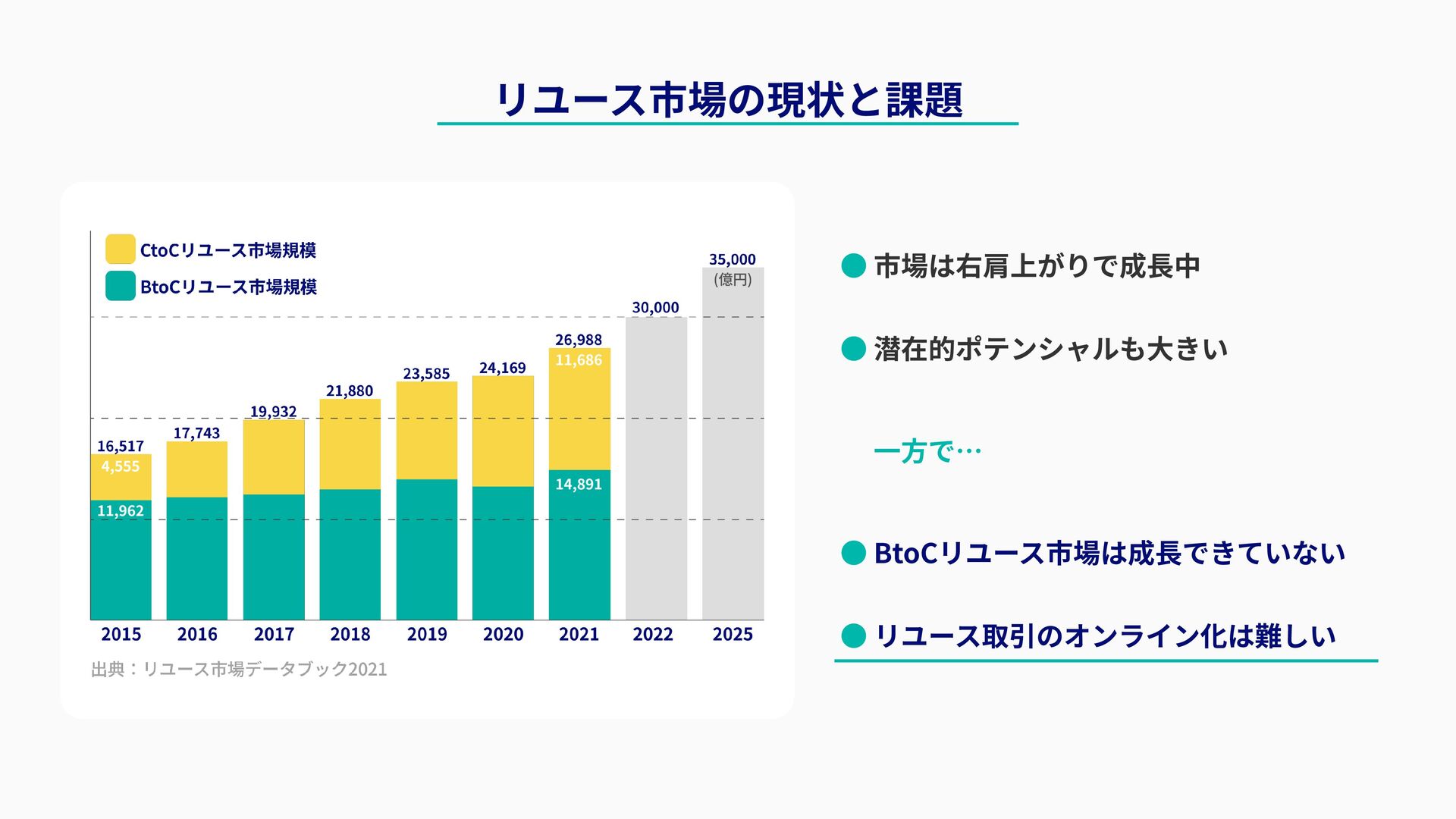 リユース市場の現状と課題

CtoCリユース市場規模
BtoCリユース市場規模

35,000
(億円)
30,000
26,988
11,686
24,169
23,585
21,880
19,932
17,743
16,517
4,555
11,962
14,891

2015 2016 2017 2018 2019 2020 2021 2022 2025

出典：リユース市場データブック2021

市場は右肩上がりで成長中

潜在的ポテンシャルも大きい

一方で…

BtoCリユース市場は成長できていない

リユース取引のオンライン化は難しい